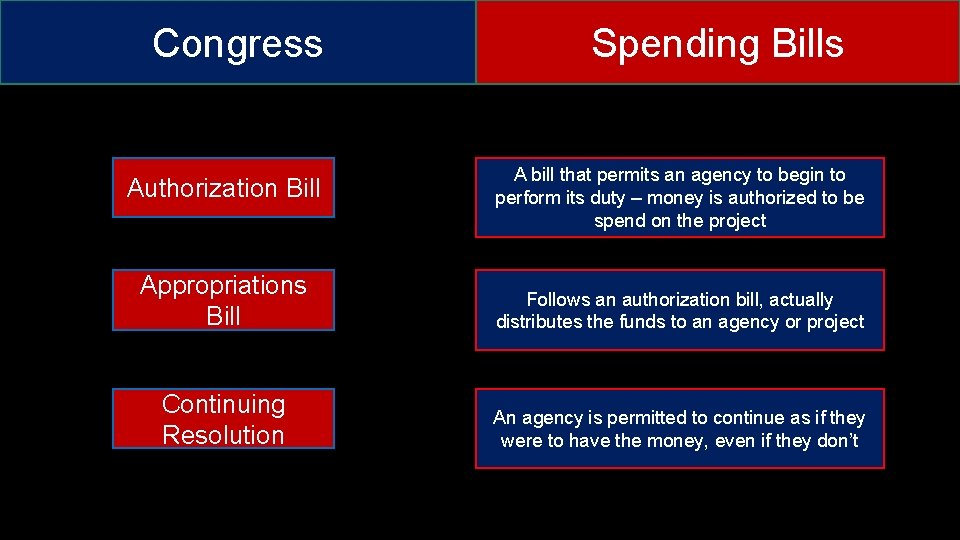 Congress

Spending Bills

Authorization Bill

A bill that permits an agency to begin to perform its duty – money is authorized to be spend on the project

Appropriations Bill

Follows an authorization bill, actually distributes the funds to an agency or project

Continuing Resolution

An agency is permitted to continue as if they were to have the money, even if they don't